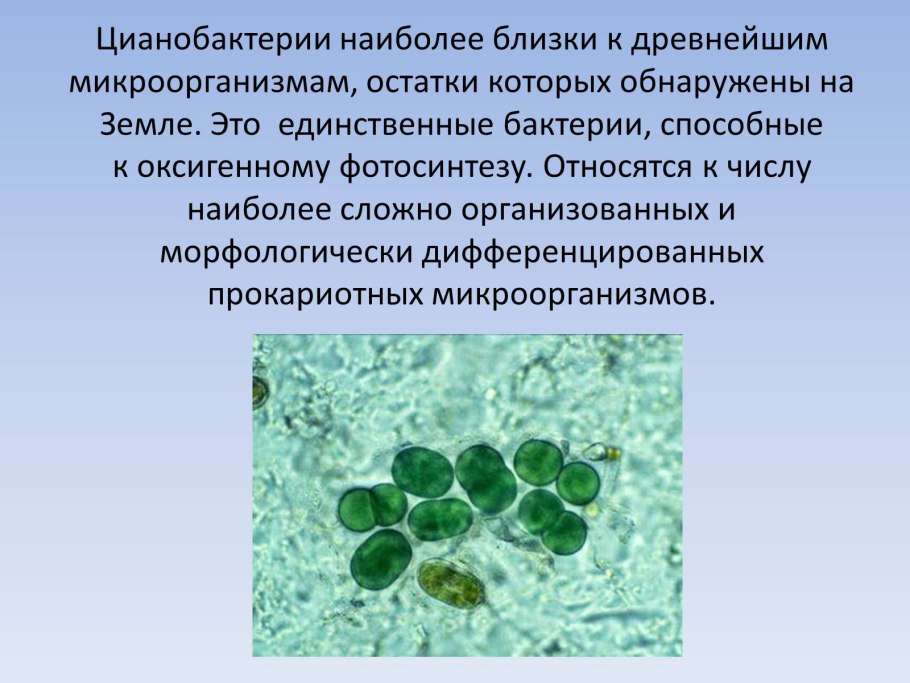 Цианобактерии наиболее близки к древнейшим микроорганизмам, остатки которых обнаружены на Земле. Это  единственные бактерии, способные к оксигенному фотосинтезу. Относятся к числу наиболее сложно организованных и морфологически дифференцированных прокариотных микроорганизмов.